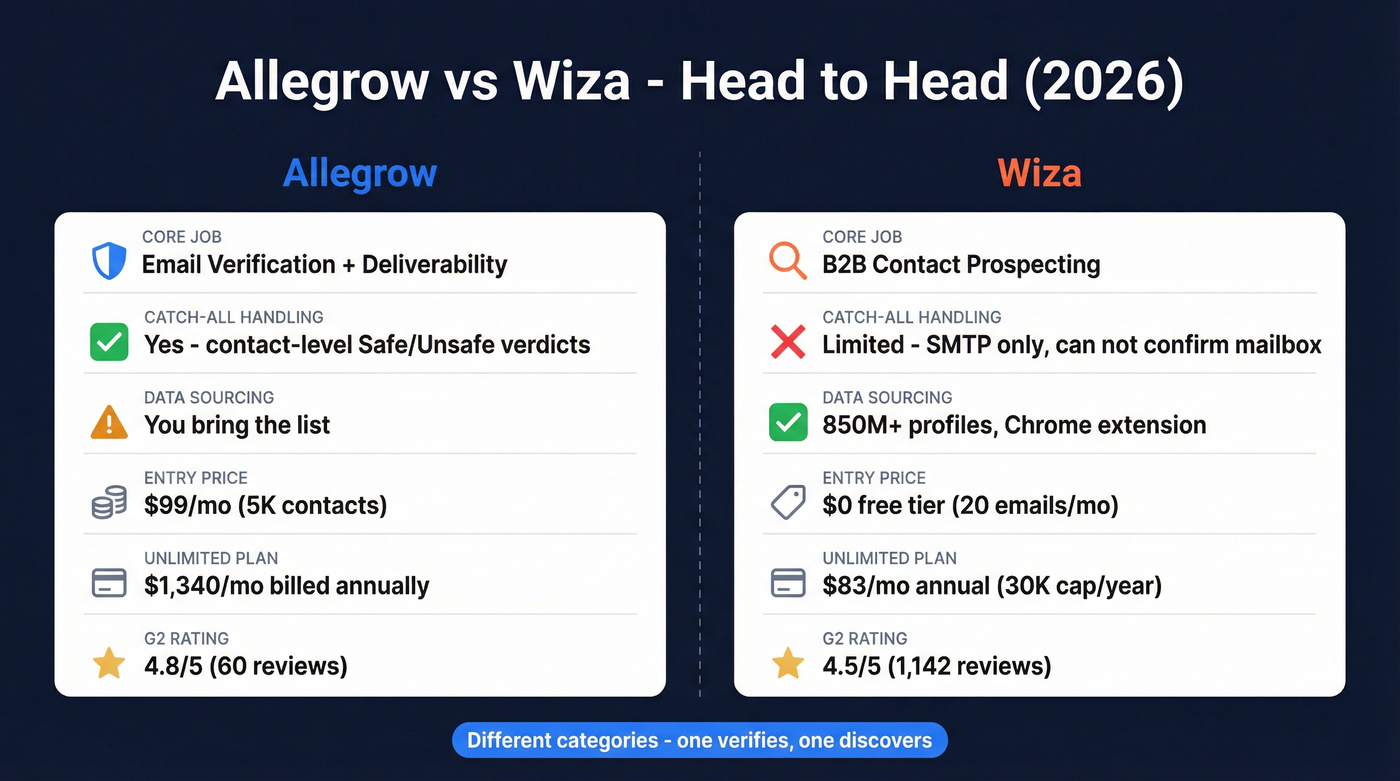 Allegrow vs Wiza - Head to Head (2026)

Allegrow

CORE JOB
Email Verification + Deliverability

CATCH-ALL HANDLING
Yes - contact-level Safe/Unsafe verdicts

DATA SOURCING
You bring the list

ENTRY PRICE
$99/mo (5K contacts)

UNLIMITED PLAN
$1,340/mo billed annually

G2 RATING
4.8/5 (60 reviews)

Wiza

CORE JOB
B2B Contact Prospecting

CATCH-ALL HANDLING
Limited - SMTP only, can not confirm mailbox

DATA SOURCING
850M+ profiles, Chrome extension

ENTRY PRICE
$0 free tier (20 emails/mo)

UNLIMITED PLAN
$83/mo annual (30K cap/year)

G2 RATING
4.5/5 (1,142 reviews)

Different categories - one verifies, one discovers